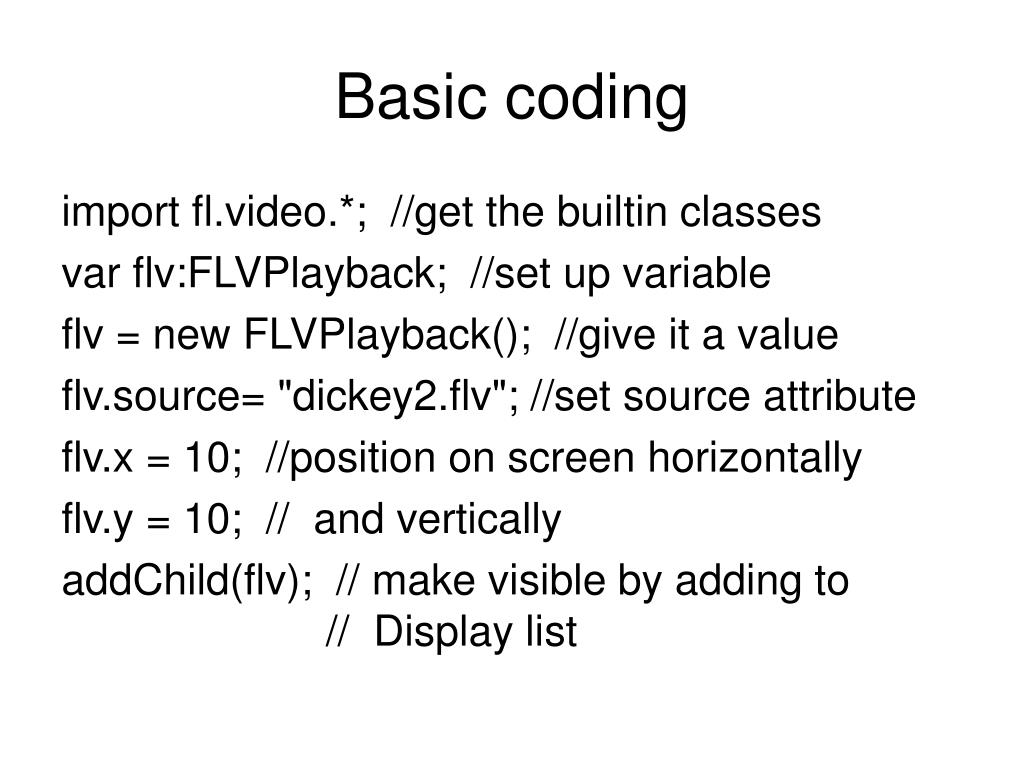 Basic coding

import fl.video.*; //get the builtin classes
var flv:FLVPlayback; //set up variable
flv = new FLVPlayback(); //give it a value
flv.source= "dickey2.flv"; //set source attribute
flv.x = 10; //position on screen horizontally
flv.y = 10; // and vertically
addChild(flv); // make visible by adding to
// Display list